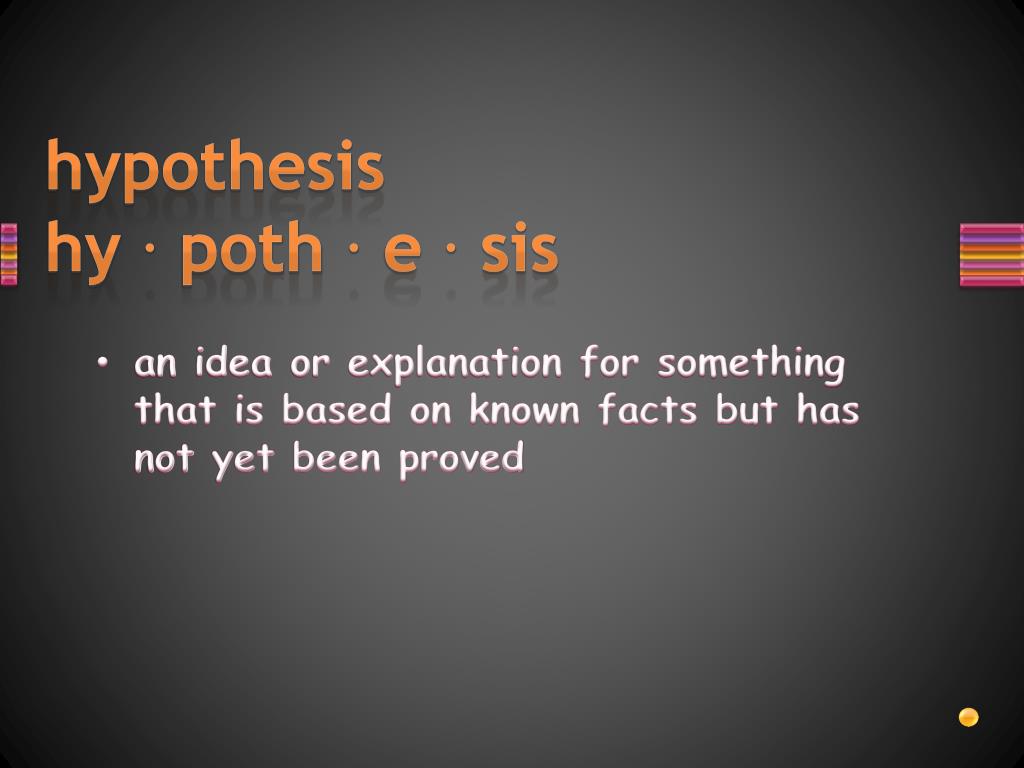 hypothesis
hy · poth · e · sis

• an idea or explanation for something that is based on known facts but has not yet been proved